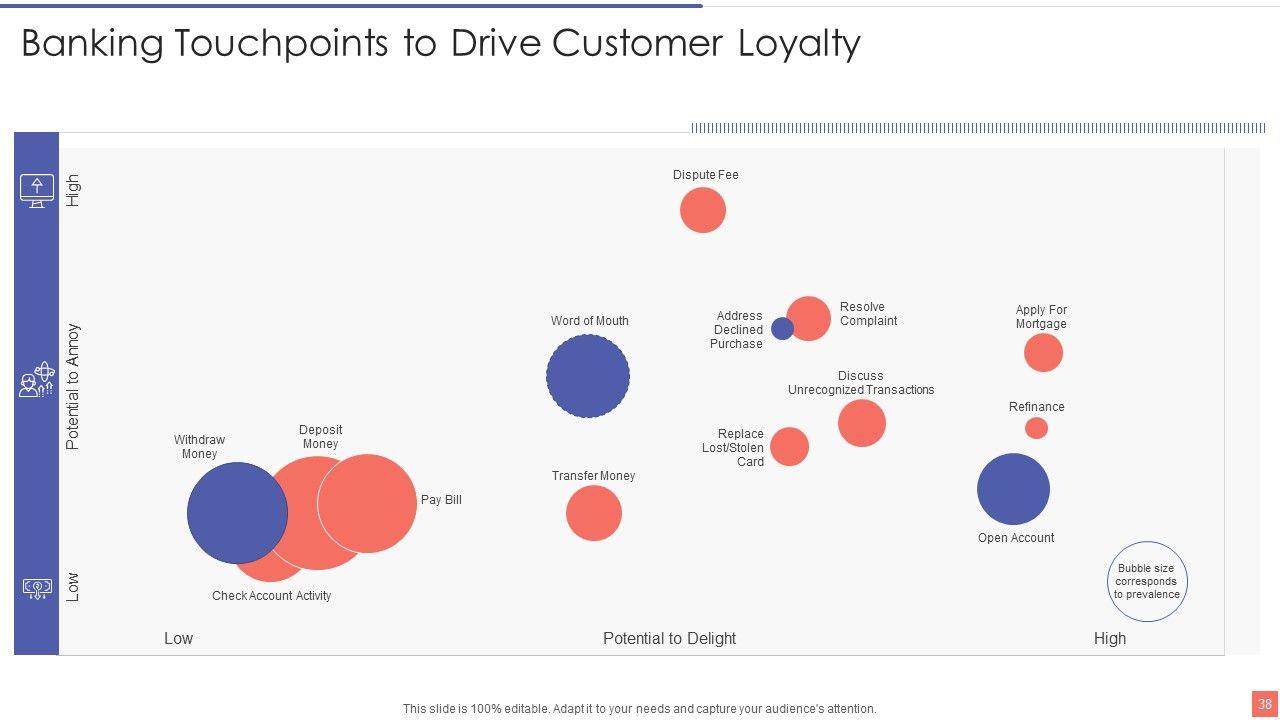 Banking Touchpoints to Drive Customer Loyalty

High

Potential to Annoy

Low

Dispute Fee

Word of Mouth

Address Declined Purchase

Resolve Complaint

Apply For Mortgage

Discuss Unrecognized Transactions

Refinance

Replace Lost/Stolen Card

Withdraw Money

Deposit Money

Pay Bill

Transfer Money

Open Account

Check Account Activity

Bubble size corresponds to prevalence

Low

Potential to Delight

High

This slide is 100% editable. Adapt it to your needs and capture your audience's attention.

38